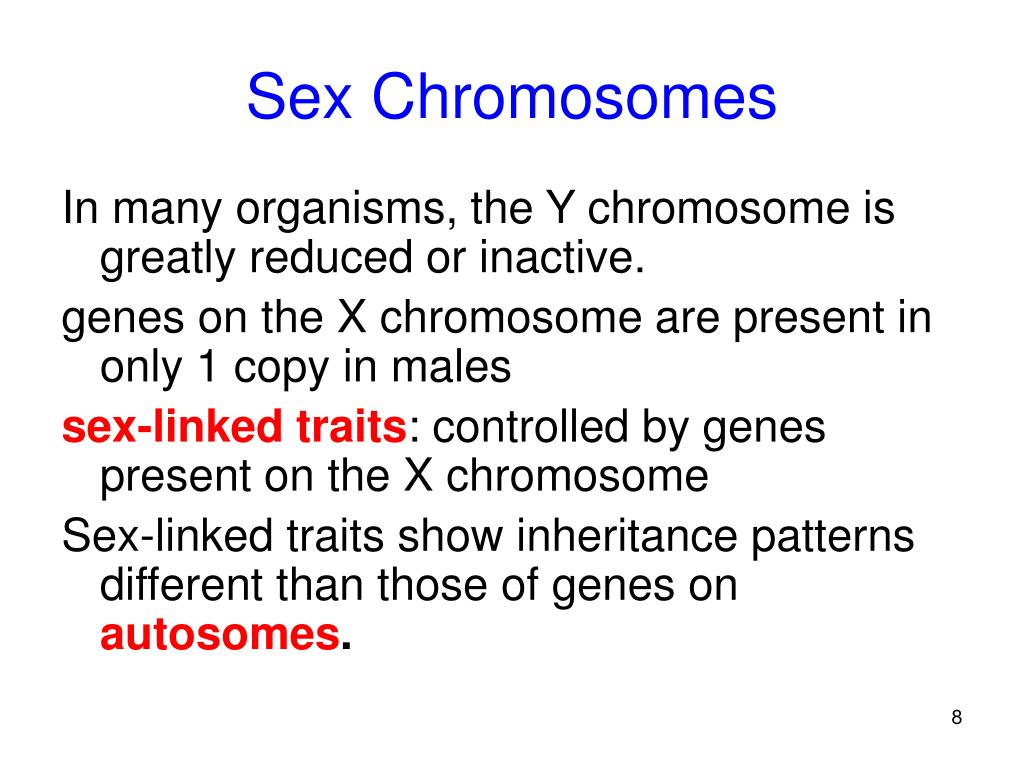 Sex Chromosomes

In many organisms, the Y chromosome is greatly reduced or inactive.

genes on the X chromosome are present in only 1 copy in males

sex-linked traits: controlled by genes present on the X chromosome

Sex-linked traits show inheritance patterns different than those of genes on autosomes.

8